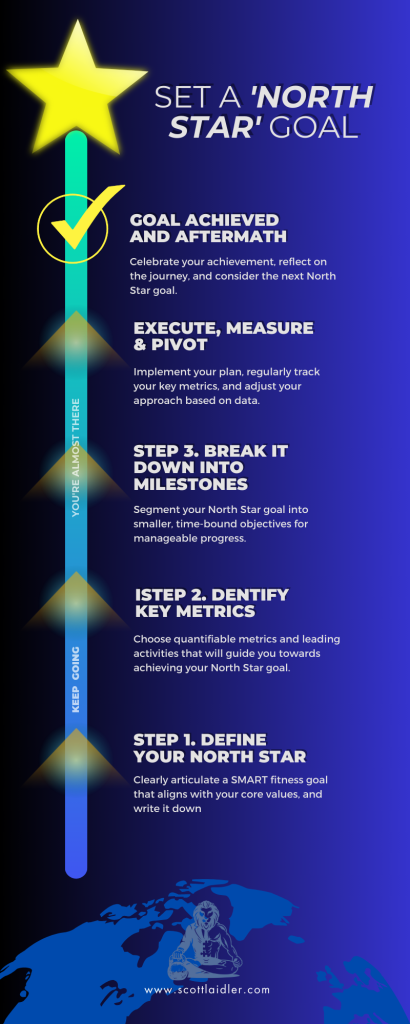 SET A 'NORTH STAR' GOAL

GOAL ACHIEVED AND AFTERMATH

Celebrate your achievement, reflect on the journey, and consider the next North Star goal.

EXECUTE, MEASURE & PIVOT

Implement your plan, regularly track your key metrics, and adjust your approach based on data.

YOU'RE ALMOST THERE

STEP 3. BREAK IT DOWN INTO MILESTONES

Segment your North Star goal into smaller, time-bound objectives for manageable progress.

ISTEP 2. DENTIFY KEY METRICS

Choose quantifiable metrics and leading activities that will guide you towards achieving your North Star goal.

KEEP GOING

STEP 1. DEFINE YOUR NORTH STAR

Clearly articulate a SMART fitness goal that aligns with your core values, and write it down

www.scottlaidler.com